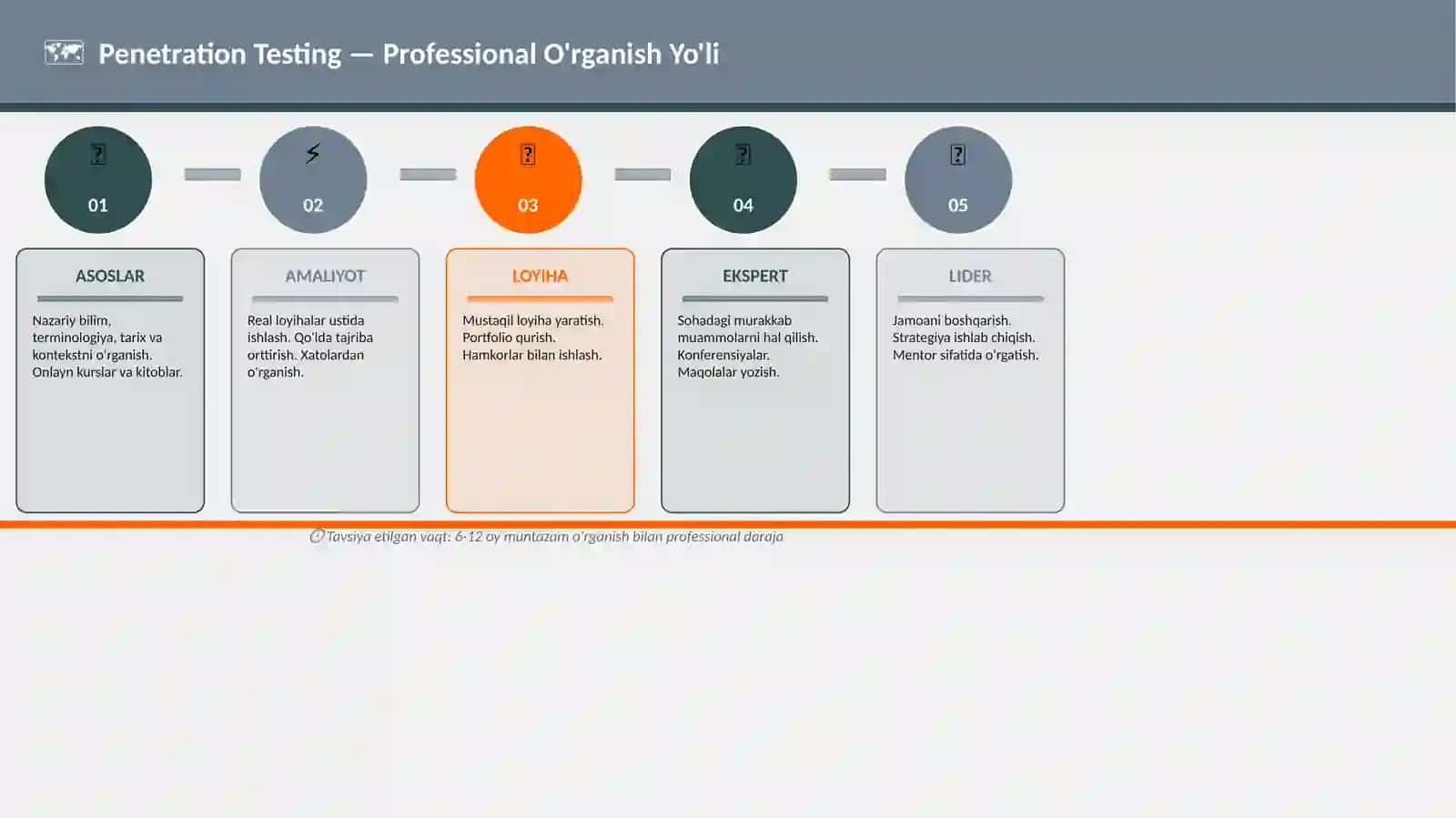 Penetration Testing — Professional O'rganish Yo'li

01

02

03

04

05

ASOSLAR

Nazariy bilim, terminologiya, tarix va kontekstni o'rganish. Onlayn kurslar va kitoblar.

AMALIYOT

Real loyihalar ustida ishlash. Qo'lda tajriba orttirish. Xatolardan o'rganish.

LOYIHA

Mustaqil loyiha yaratish. Portfolio qurish. Hamkorlar bilan ishlash.

EKSPERT

Sohadagi murakkab muammolarni hal qilish. Konferensiyalar. Maqolalar yozish.

LIDER

Jamoani boshqarish. Strategiya ishlab chiqish. Mentor sifatida o'rgatish.

Tavsiya etilgan vaqt: 6-12 oy muntazam o'rganish bilan professional daraja